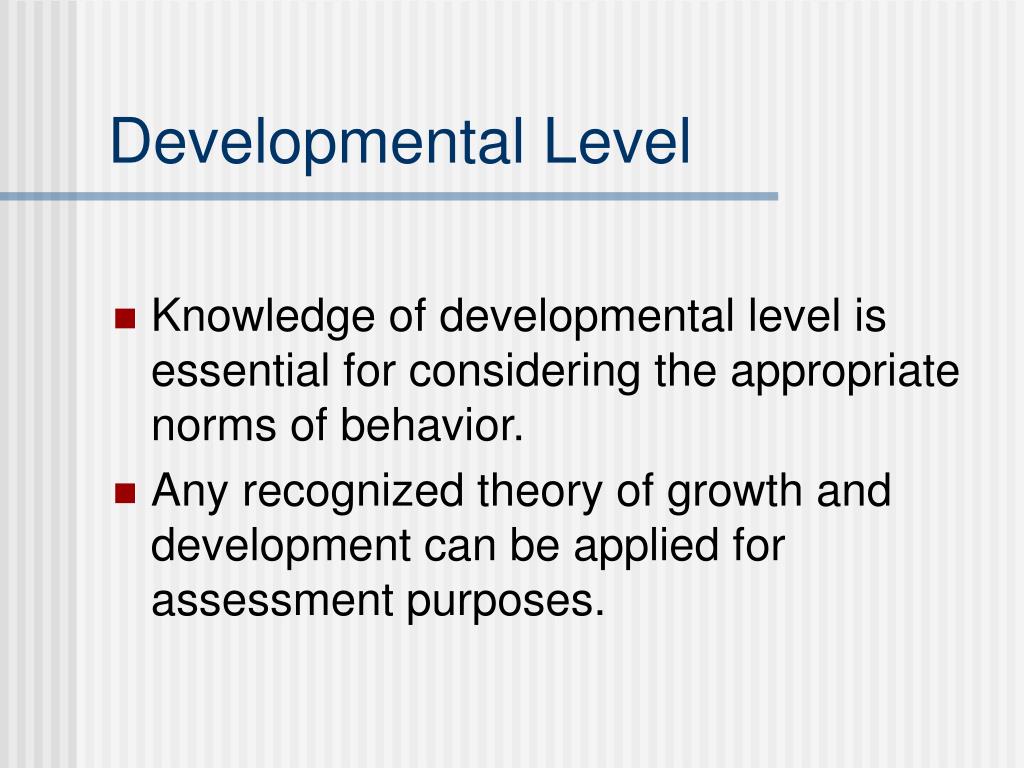 Developmental Level

- Knowledge of developmental level is essential for considering the appropriate norms of behavior.
- Any recognized theory of growth and development can be applied for assessment purposes.